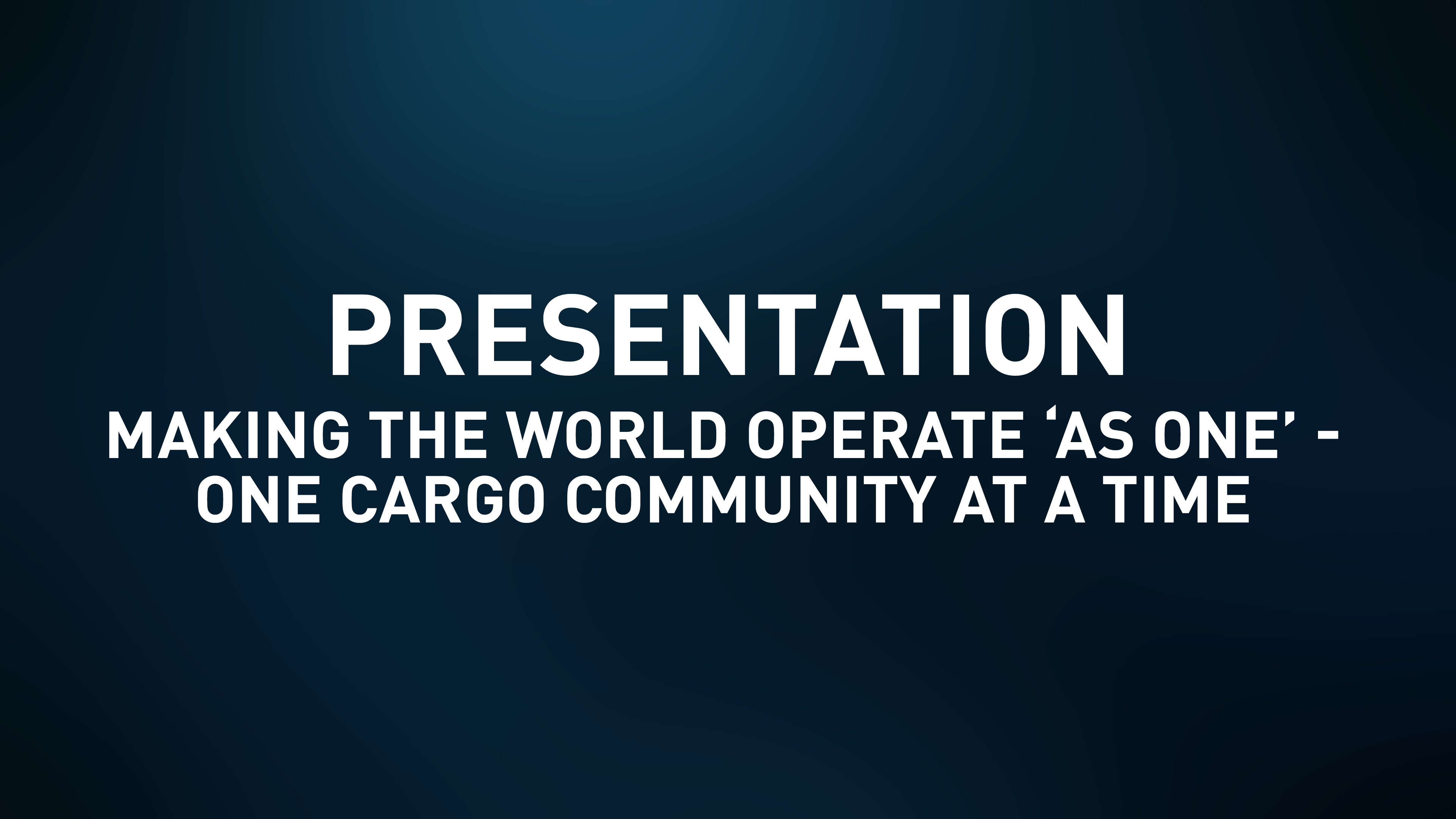 PRESENTATION

MAKING THE WORLD OPERATE ‘AS ONE’ - ONE CARGO COMMUNITY AT A TIME